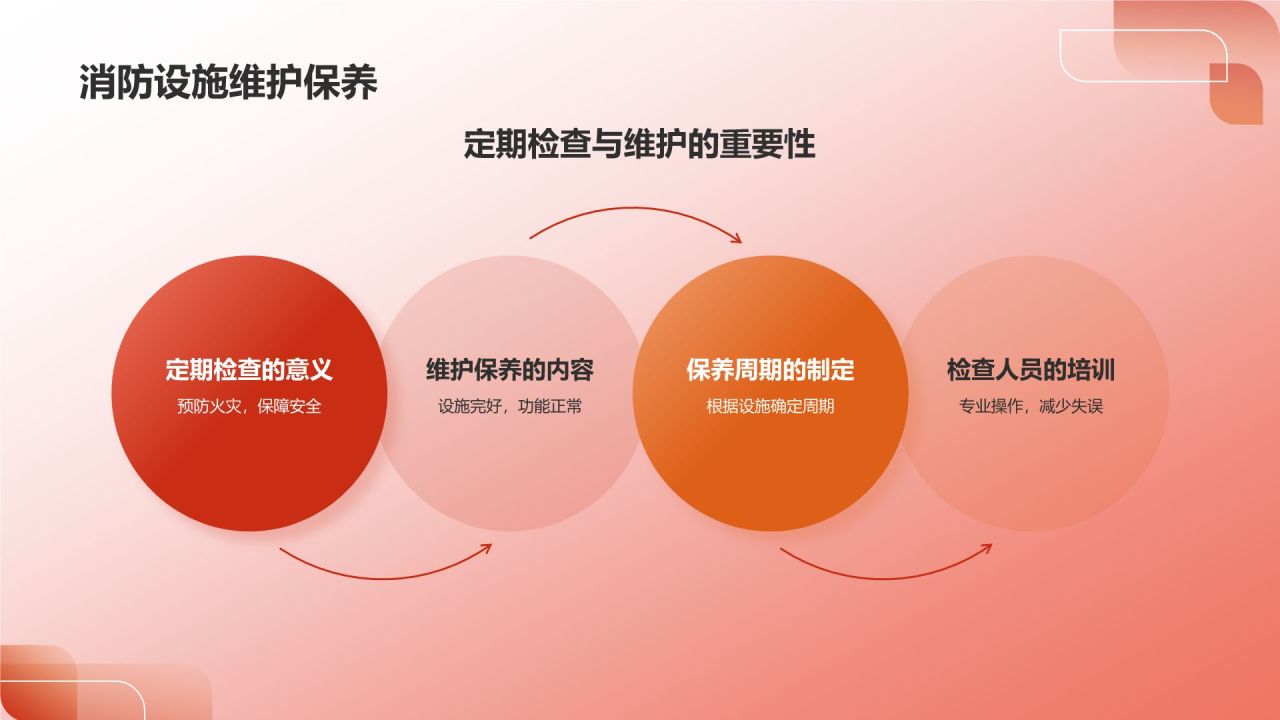 消防设施维护保养

定期检查与维护的重要性

定期检查的意义
预防火灾，保障安全

维护保养的内容
设施完好，功能正常

保养周期的制定
根据设施确定周期

检查人员的培训
专业操作，减少失误